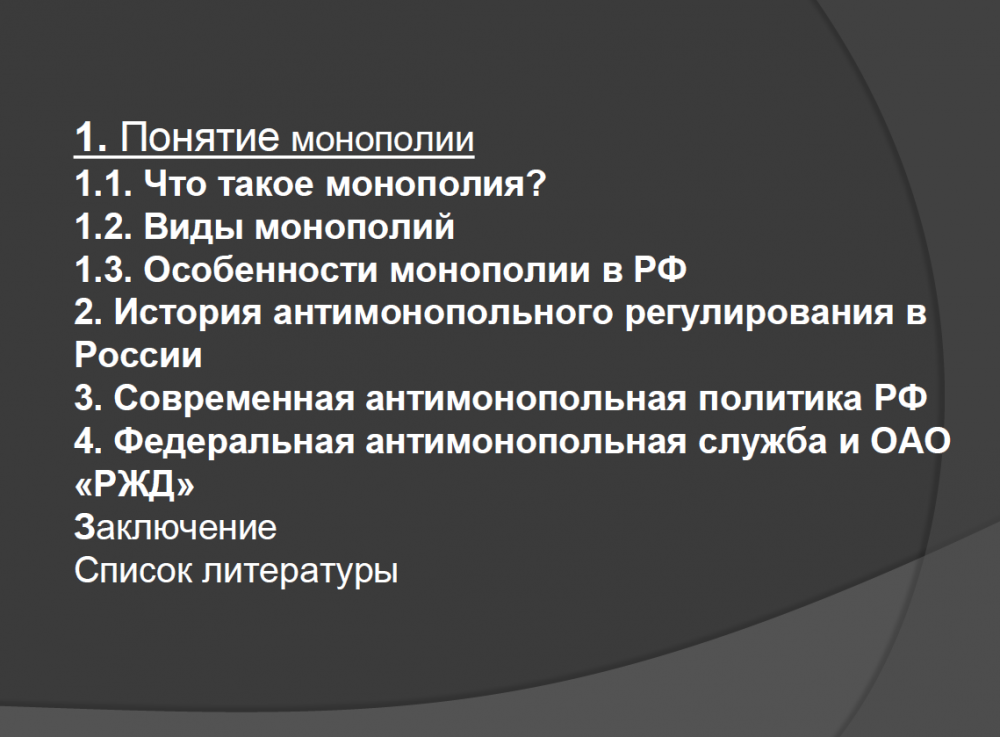 1. Понятие монополии
1.1. Что такое монополия?
1.2. Виды монополий
1.3. Особенности монополии в РФ
2. История антимонопольного регулирования в России
3. Современная антимонопольная политика РФ
4. Федеральная антимонопольная служба и ОАО «РЖД»
Заключение
Список литературы